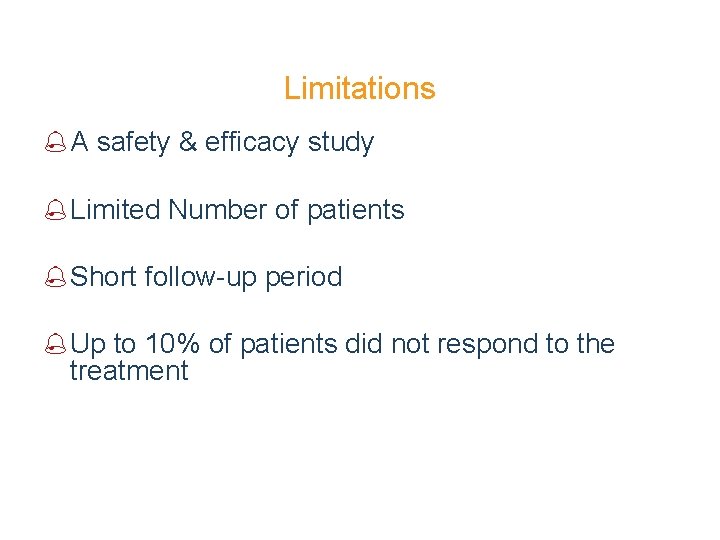 Limitations

A safety & efficacy study

Limited Number of patients

Short follow-up period

Up to 10% of patients did not respond to the treatment